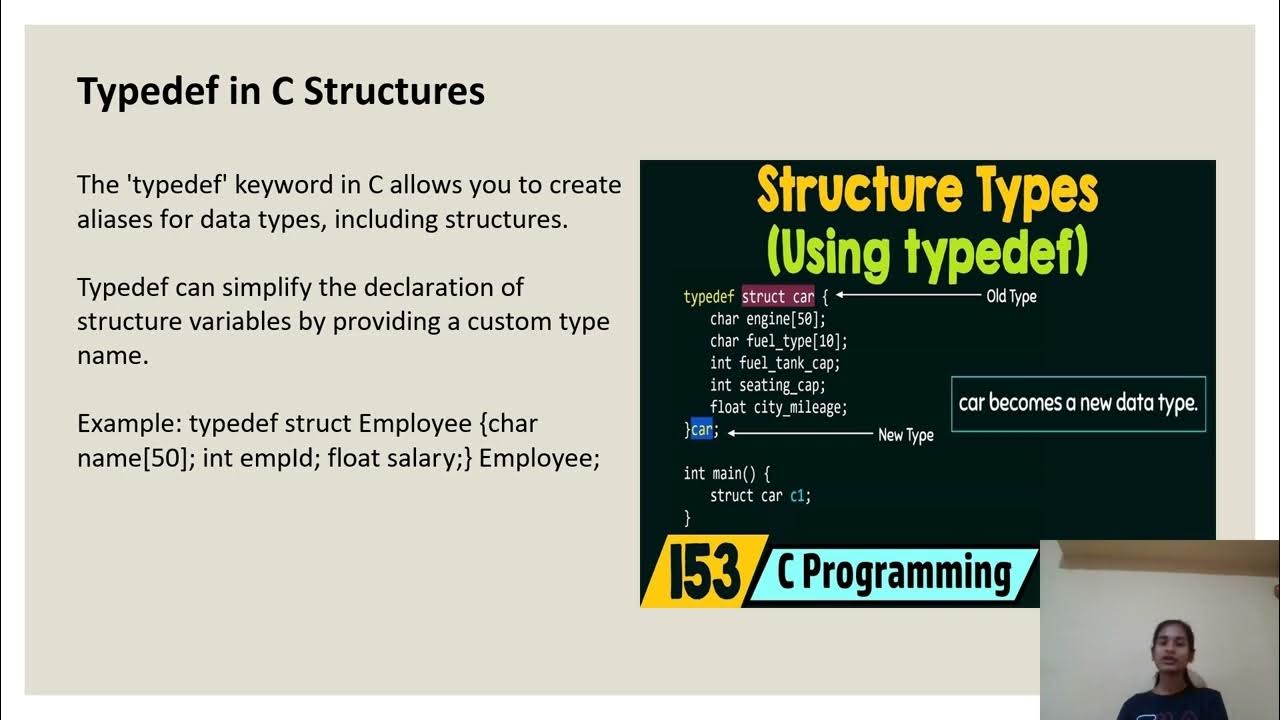 Typedef in C Structures

The 'typedef' keyword in C allows you to create aliases for data types, including structures.

Typedef can simplify the declaration of structure variables by providing a custom type name.

Example: typedef struct Employee {char name[50]; int empId; float salary;} Employee;

Structure Types
(Using typedef)

typedef struct car {
    char engine[50];
    char fuel_type[10];
    int fuel_tank_cap;
    int seating_cap;
    float city_mileage;
}car;

Old Type

New Type

car becomes a new data type.

int main() {
    struct car c1;
}

153 C Programming